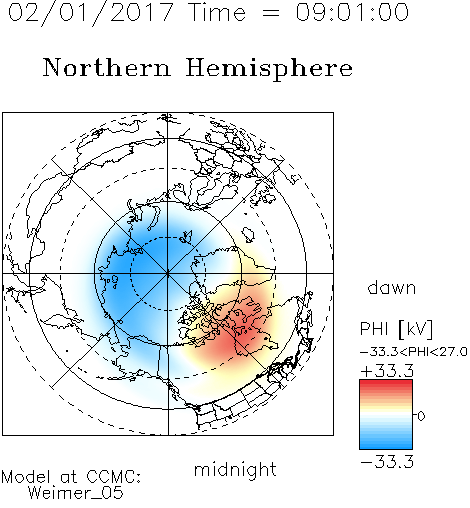 02/01/2017 Time = 09:01:00

Northern Hemisphere

dawn

PHI [kV]

-33.3<PHI<27.0

+33.3

0

-33.3

midnight

Model at CCMC:
Weimer_05